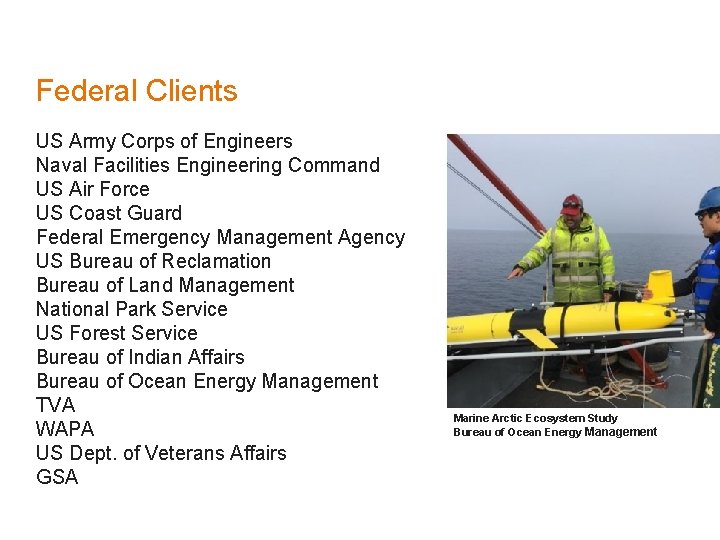 Federal Clients

US Army Corps of Engineers
Naval Facilities Engineering Command
US Air Force
US Coast Guard
Federal Emergency Management Agency
US Bureau of Reclamation
Bureau of Land Management
National Park Service
US Forest Service
Bureau of Indian Affairs
Bureau of Ocean Energy Management
TVA
WAPA
US Dept. of Veterans Affairs
GSA

Marine Arctic Ecosystem Study
Bureau of Ocean Energy Management